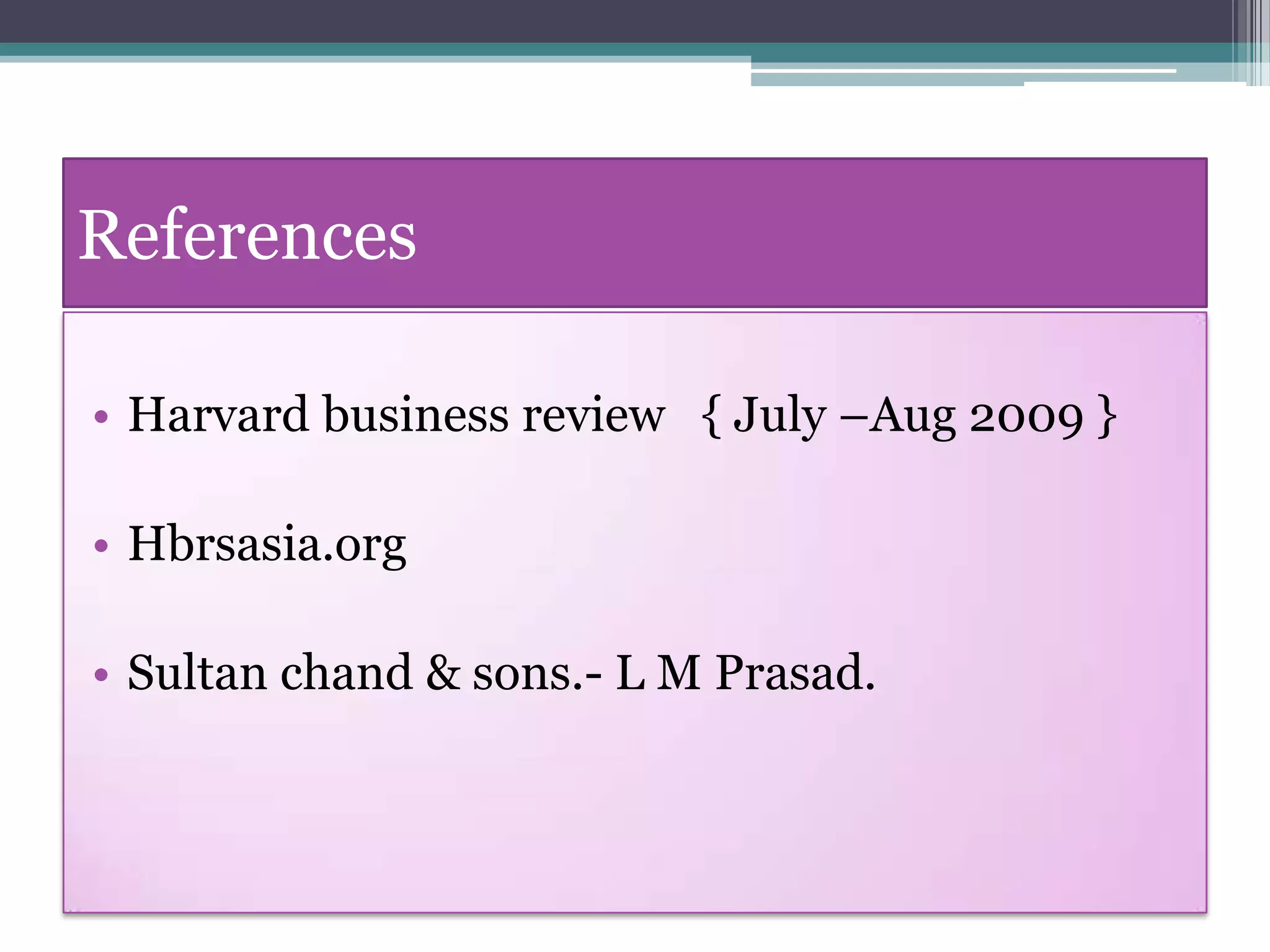 References

• Harvard business review { July –Aug 2009 }

• Hbrsasia.org

• Sultan chand & sons.- L M Prasad.